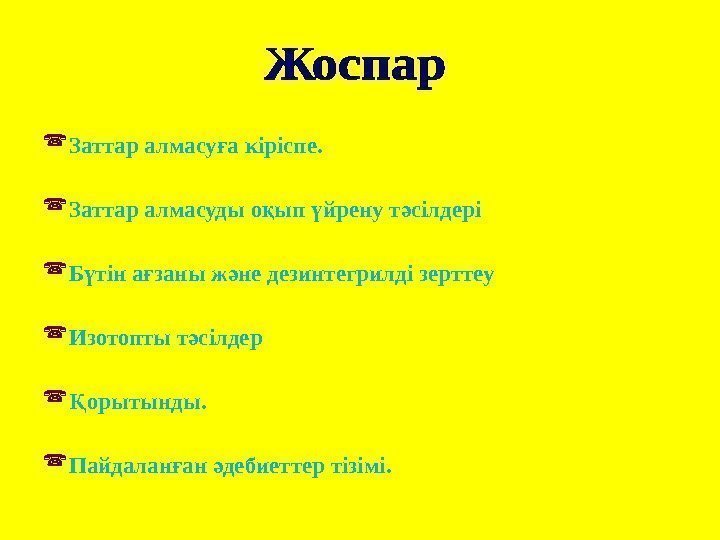 Жоспар

Заттар алмасуға кіріспе.

Заттар алмасуды оқып үйрену тәсілдері

Бүтін ағзаны және дезинтегрилді зерттеу

Изотопты тәсілдер

Қорытынды.

Пайдаланған әдебиеттер тізімі.